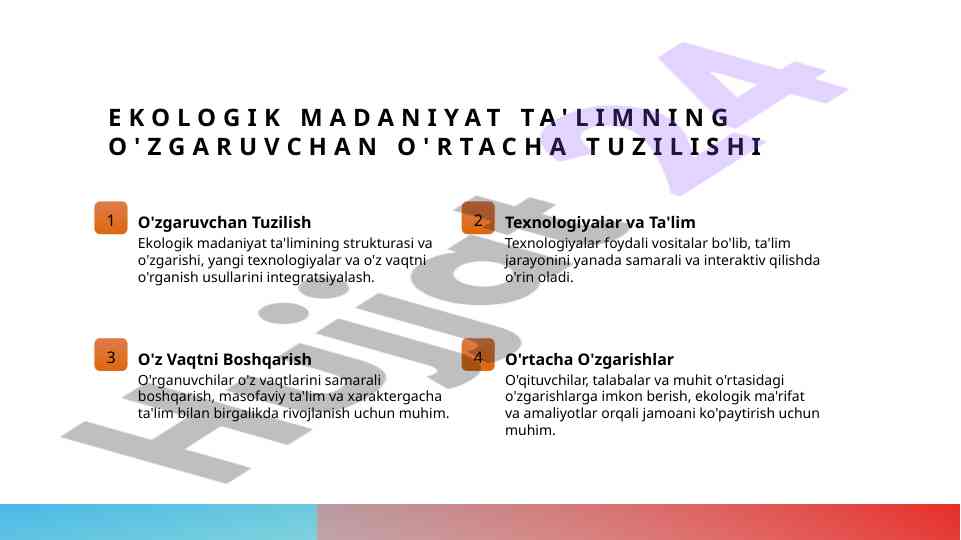 EKOLOGIK MADANIYAT TA'LIMNING O'ZGARUVCHAN O'RTACHA TUZILISHI

1 O'zgaruvchan Tuzilish
Ekologik madaniyat ta'limining strukturasi va o'zgarishi, yangi texnologiyalar va o'z vaqtni o'rganish usullarini integratsiyalash.

2 Texnologiyalar va Ta'lim
Texnologiyalar foydali vositalar bo'lib, ta'lim jarayonini yanada samarali va interaktiv qilishda o'rin oladi.

3 O'z Vaqtni Boshqarish
O'rganuvchilar o'z vaqtlarini samarali boshqarish, masofaviy ta'lim va xaraktergacha ta'lim bilan birgalikda rivojlanish uchun muhim.

4 O'rtacha O'zgarishlar
O'qituvchilar, talabalar va muhit o'rtasidagi o'zgarishlarga imkon berish, ekologik ma'rifat va amaliyotlar orqali jamoani ko'paytirish uchun muhim.

Hujjat A4